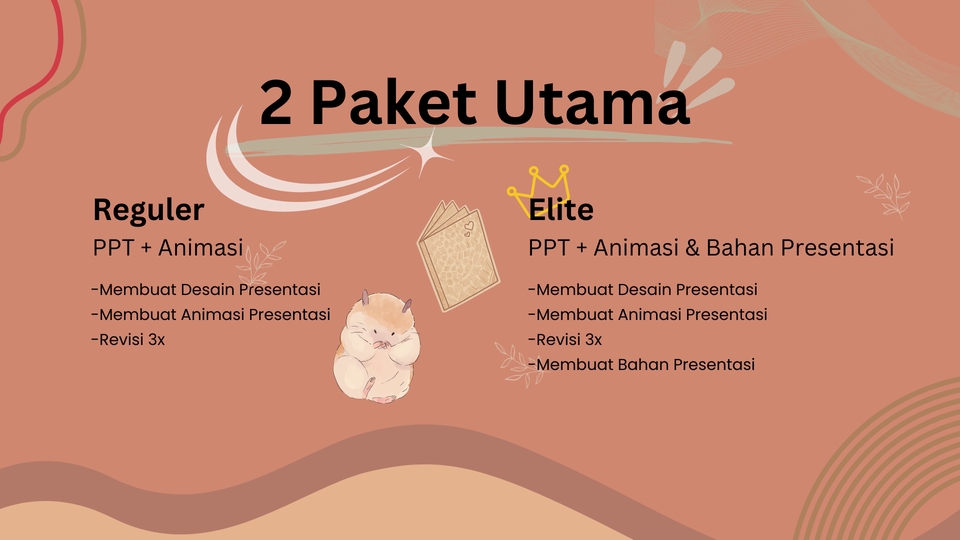 2 Paket Utama

Reguler
PPT + Animasi

-Membuat Desain Presentasi
-Membuat Animasi Presentasi
-Revisi 3x

Elite
PPT + Animasi & Bahan Presentasi

-Membuat Desain Presentasi
-Membuat Animasi Presentasi
-Revisi 3x
-Membuat Bahan Presentasi